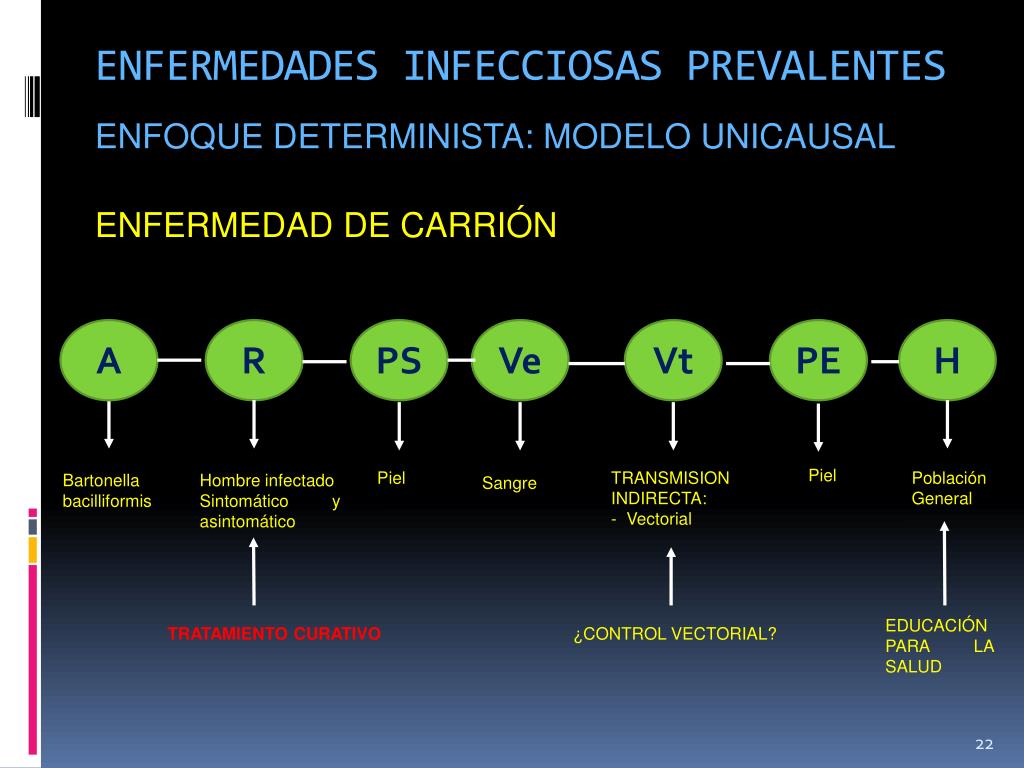 ENFERMEDADES INFECCIOSAS PREVALENTES

ENFOQUE DETERMINISTA: MODELO UNICAUSAL

ENFERMEDAD DE CARRIÓN

A R PS Ve Vt PE H

Bartonella bacilliformis

Hombre infectado Sintomático y asintomático

Piel

Sangre

TRANSMISION INDIRECTA:
- Vectorial

Piel

Población General

TRATAMIENTO CURATIVO

¿CONTROL VECTORIAL?

EDUCACIÓN PARA LA SALUD

22